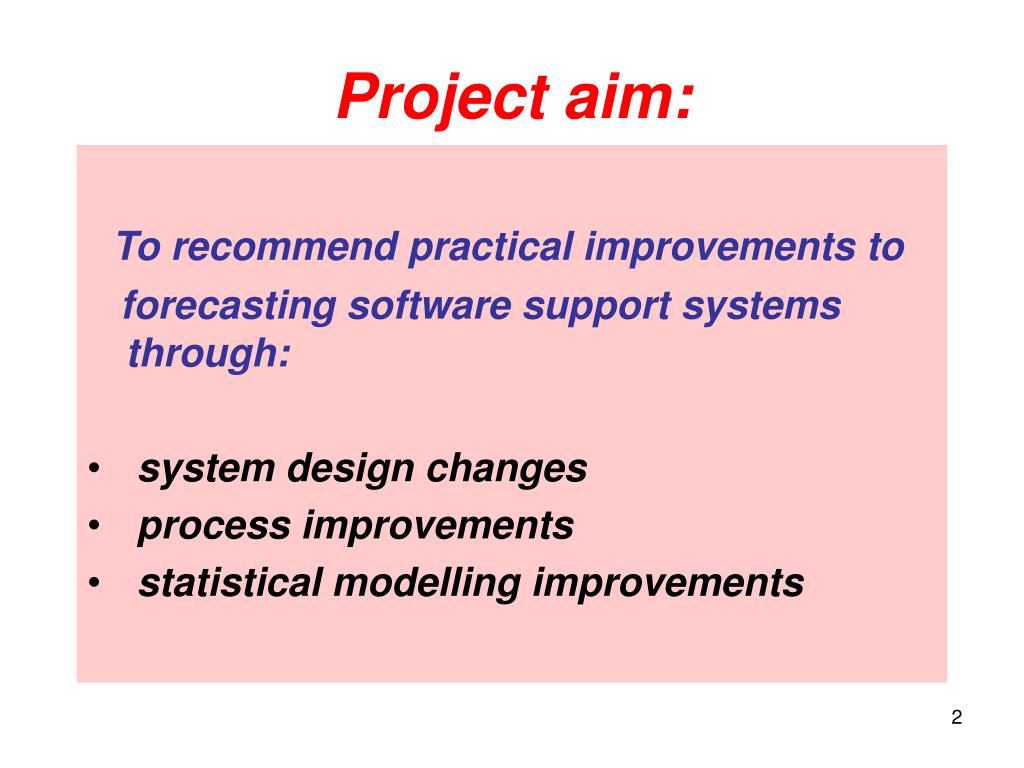 Project aim:

To recommend practical improvements to forecasting software support systems through:

• system design changes
• process improvements
• statistical modelling improvements

2